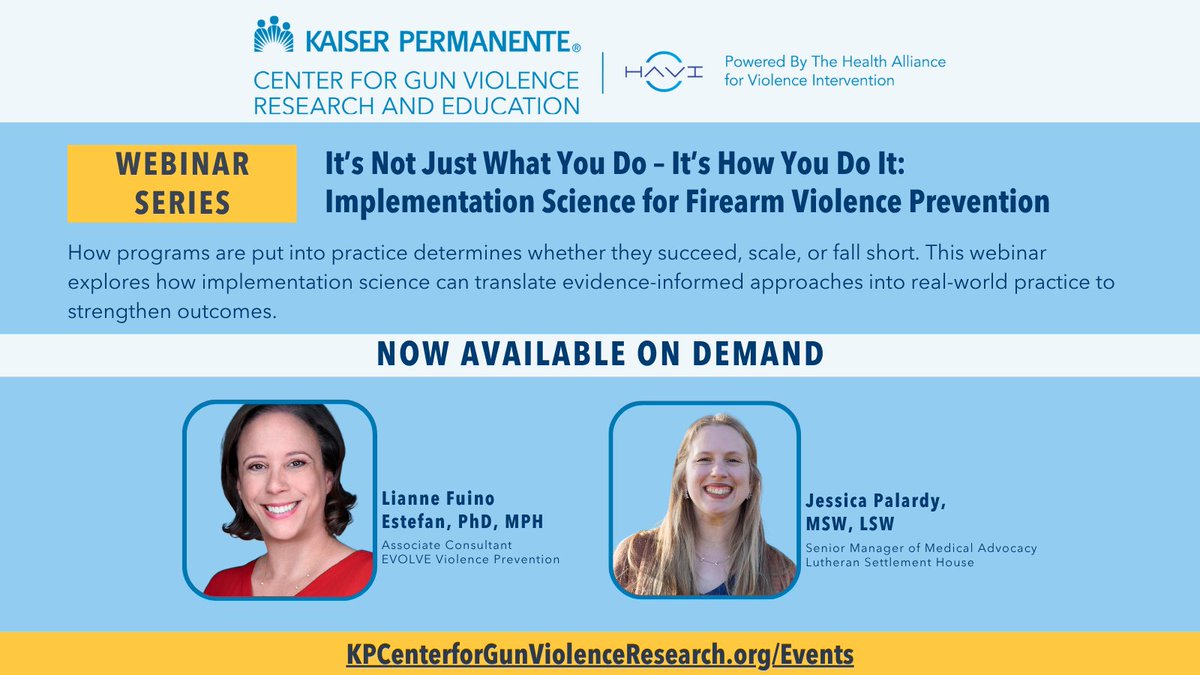 KAISER PERMANENTE®
CENTER FOR GUN VIOLENCE RESEARCH AND EDUCATION

HAVI
Powered By The Health Alliance for Violence Intervention

WEBINAR SERIES

It's Not Just What You Do – It's How You Do It: Implementation Science for Firearm Violence Prevention

How programs are put into practice determines whether they succeed, scale, or fall short. This webinar explores how implementation science can translate evidence-informed approaches into real-world practice to strengthen outcomes.

NOW AVAILABLE ON DEMAND

Lianne Fuino Estefan, PhD, MPH
Associate Consultant
EVOLVE Violence Prevention

Jessica Palardy, MSW, LSW
Senior Manager of Medical Advocacy
Lutheran Settlement House

KPCenterforGunViolenceResearch.org/Events